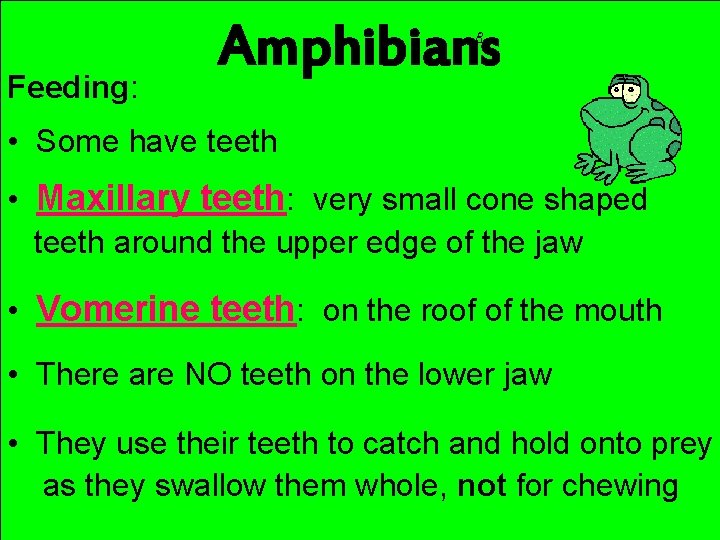 Amphibians

Feeding:

• Some have teeth

• Maxillary teeth: very small cone shaped teeth around the upper edge of the jaw

• Vomerine teeth: on the roof of the mouth

• There are NO teeth on the lower jaw

• They use their teeth to catch and hold onto prey as they swallow them whole, not for chewing